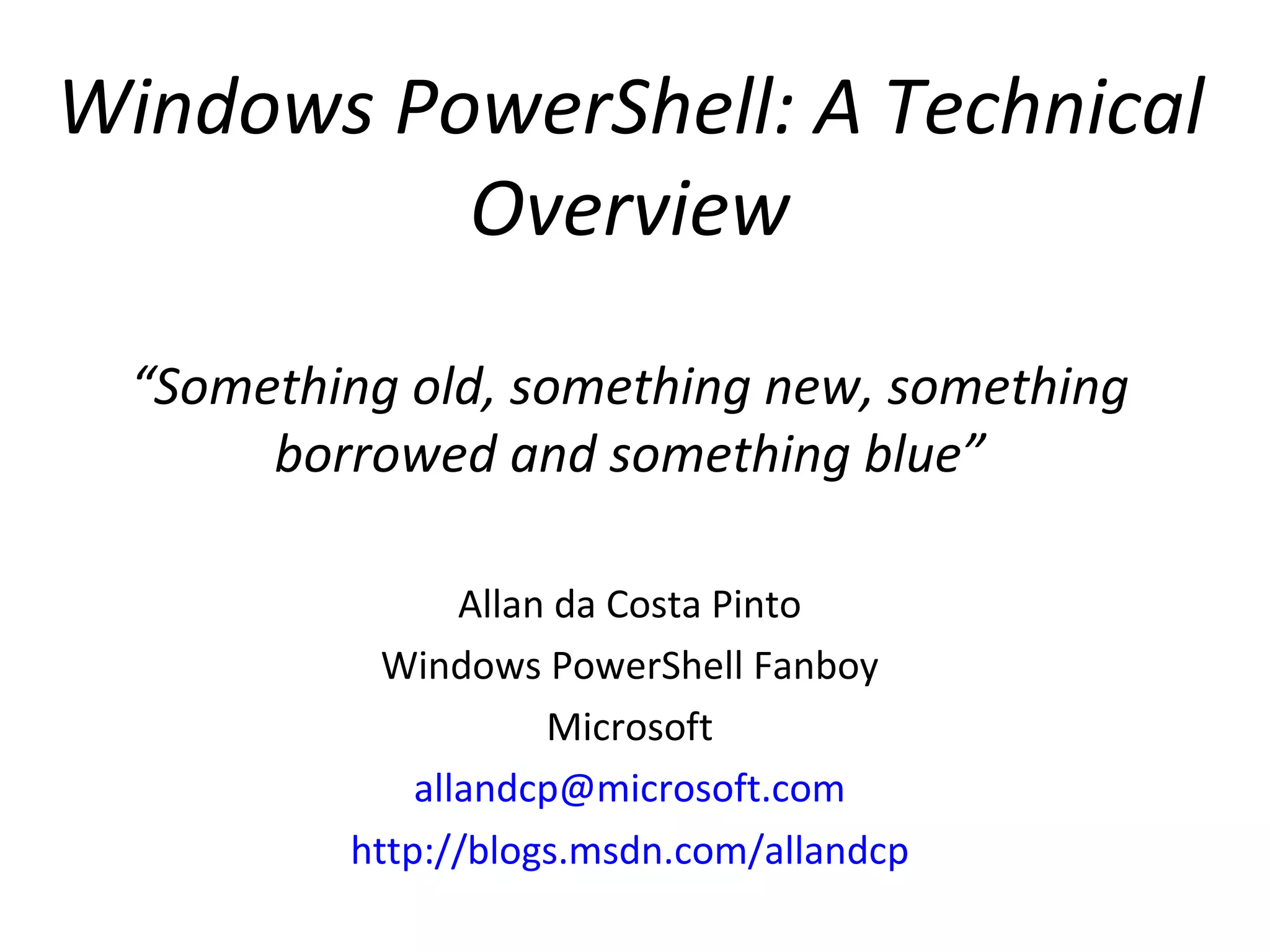 Windows PowerShell: A Technical Overview

“Something old, something new, something borrowed and something blue”

Allan da Costa Pinto

Windows PowerShell Fanboy

Microsoft

allandcp@microsoft.com

http://blogs.msdn.com/allandcp